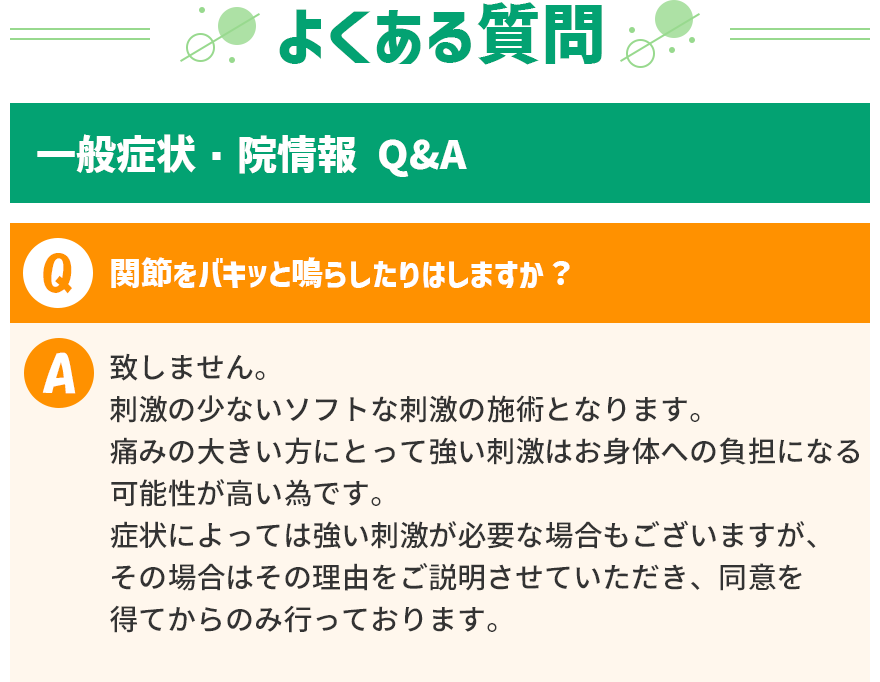 よくある質問

一般症状・院情報 Q&A

Q 関節をバキッと鳴らしたりはしますか？

A 致しません。
刺激の少ないソフトな刺激の施術となります。
痛みの大きい方にとって強い刺激はお身体への負担になる可能性が高い為です。
症状によっては強い刺激が必要な場合もございますが、その場合はその理由をご説明させていただき、同意を得てからのみ行っております。